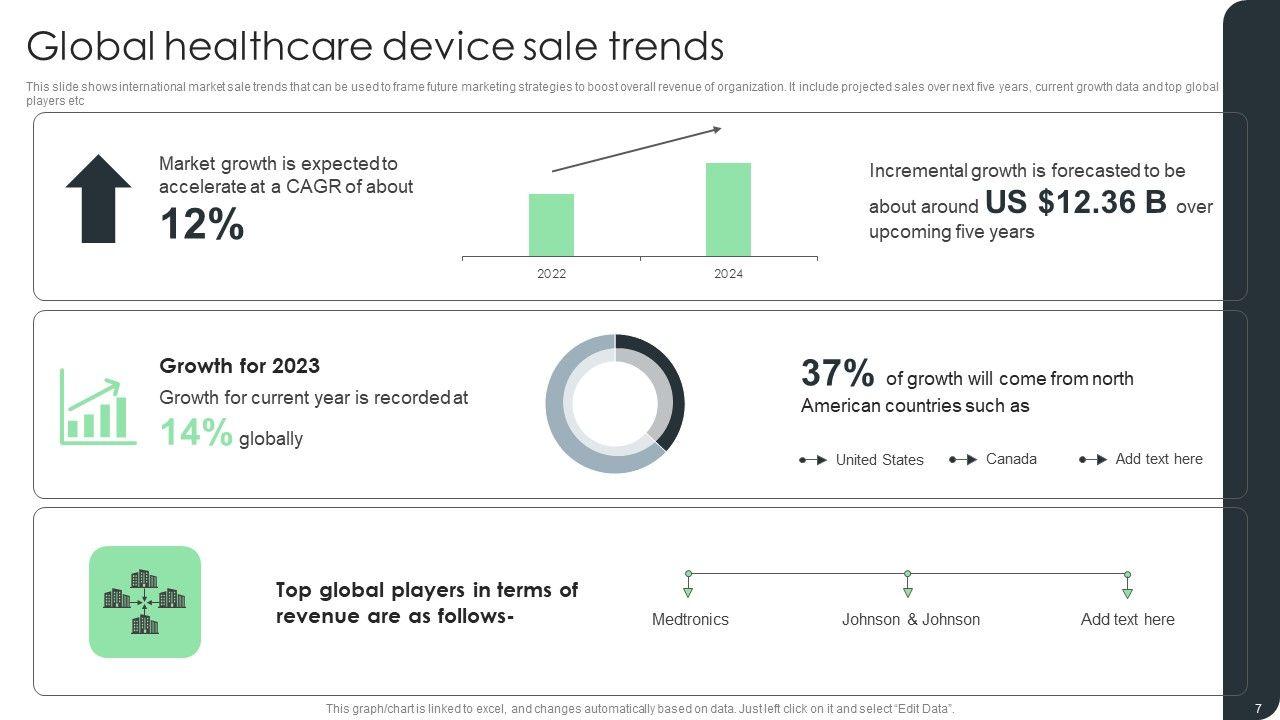 Global healthcare device sale trends

This slide shows international market sale trends that can be used to frame future marketing strategies to boost overall revenue of organization. It include projected sales over next five years, current growth data and top global players etc

Market growth is expected to accelerate at a CAGR of about

12%

2022

2024

Incremental growth is forecasted to be about around US $12.36 B over upcoming five years

Growth for 2023

Growth for current year is recorded at

14% globally

37% of growth will come from north American countries such as

United States

Canada

Add text here

Top global players in terms of revenue are as follows-

Medtronics

Johnson & Johnson

Add text here

This graph/chart is linked to excel, and changes automatically based on data. Just left click on it and select "Edit Data".

7